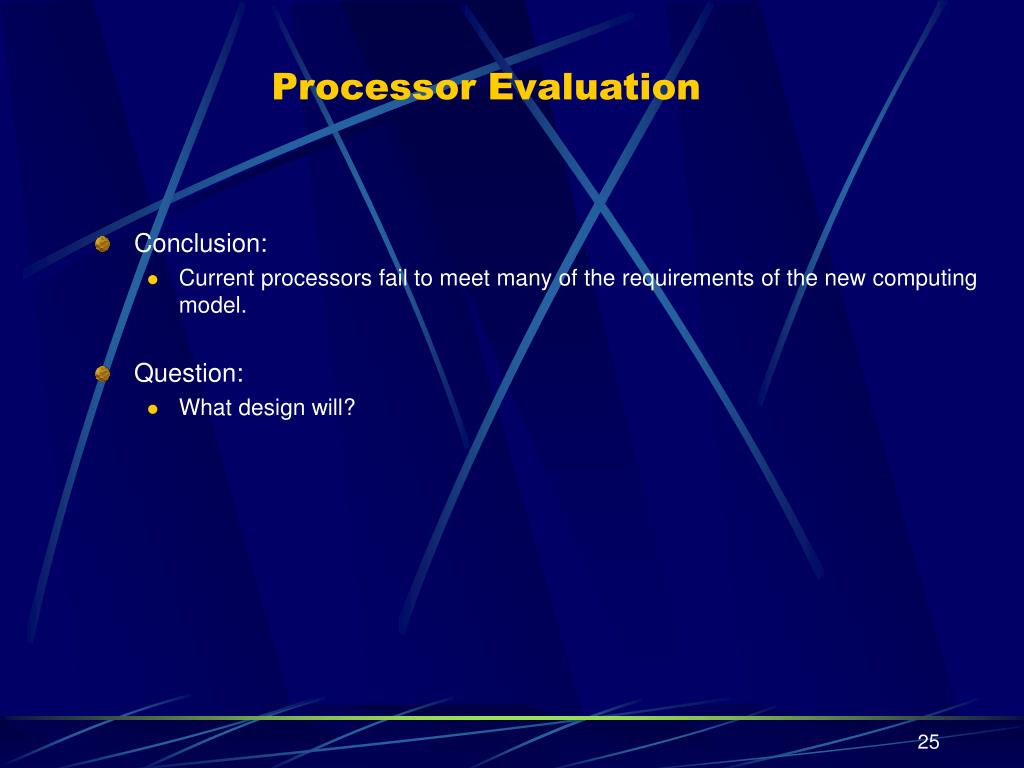 Processor Evaluation

Conclusion:

Current processors fail to meet many of the requirements of the new computing model.

Question:

What design will?

25